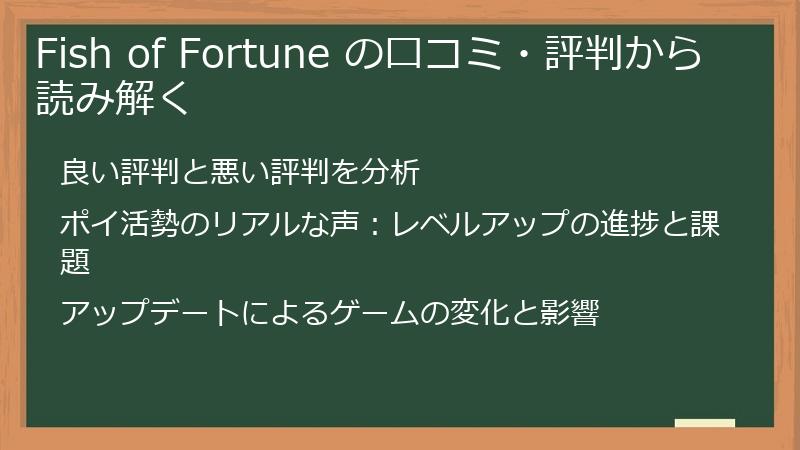 Fish of Fortune の口コミ・評判から読み解く

良い評判と悪い評判を分析

ポイ活勢のリアルな声：レベルアップの進捗と課題

アップデートによるゲームの変化と影響